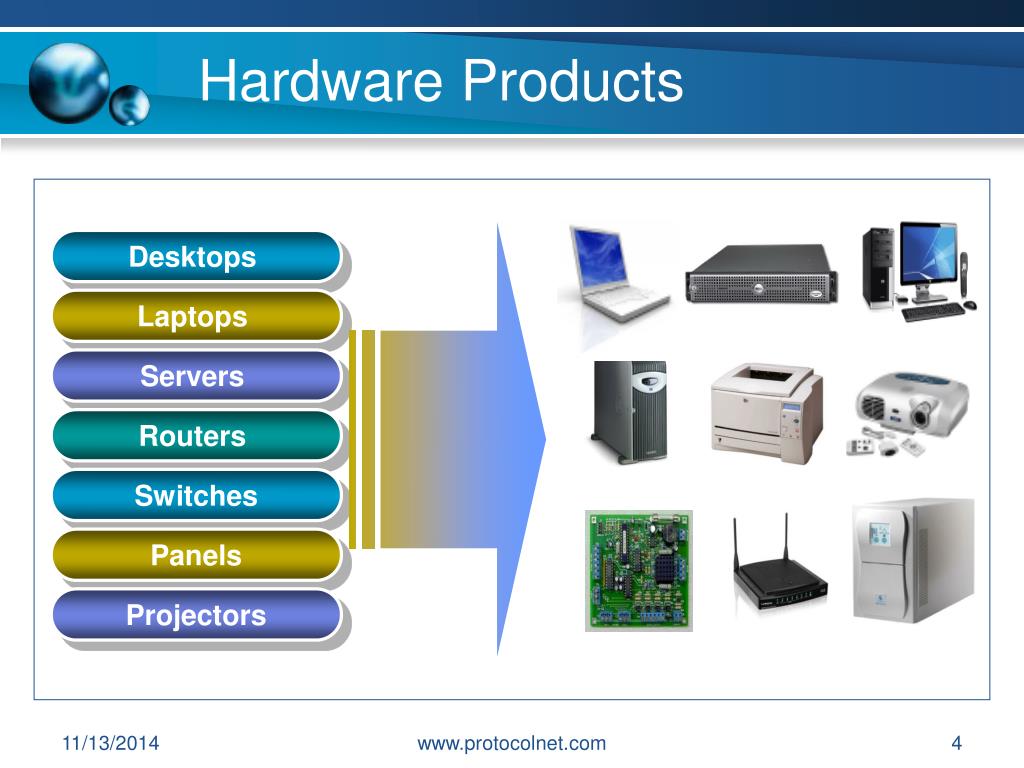 Hardware Products

Desktops
Laptops
Servers
Routers
Switches
Panels
Projectors

11/13/2014
www.protocolnet.com
4